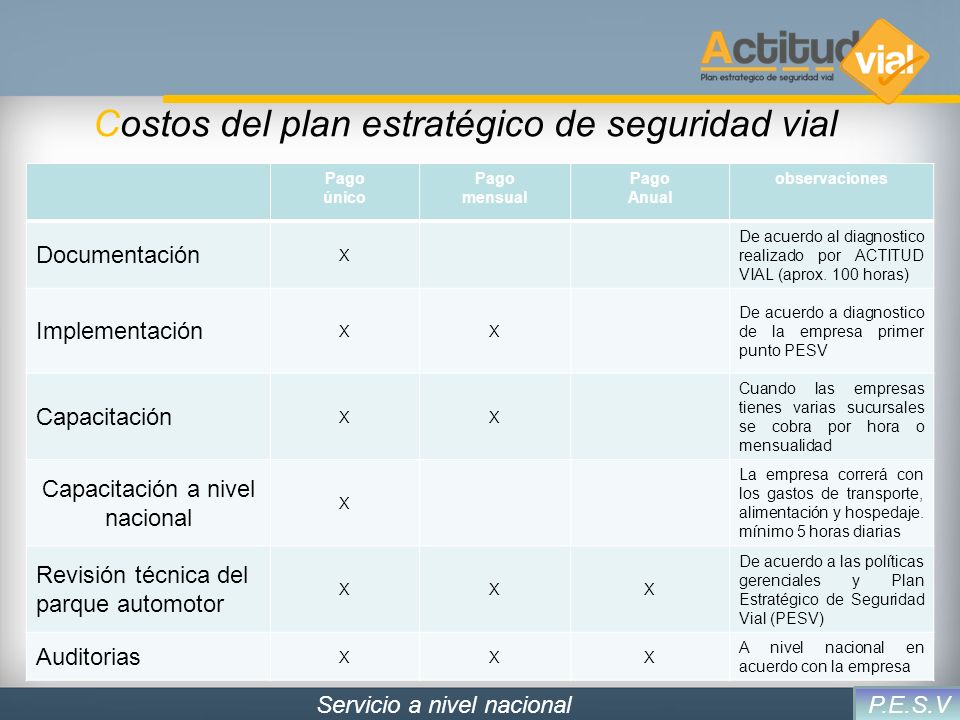 Actitud vial
Plan estrategico de seguridad vial

Costos del plan estratégico de seguridad vial

| | Pago único | Pago mensual | Pago Anual | observaciones |
|---|---|---|---|---|
| Documentación | X | | | De acuerdo al diagnostico realizado por ACTITUD VIAL (aprox. 100 horas) |
| Implementación | X | X | | De acuerdo a diagnostico de la empresa primer punto PESV |
| Capacitación | X | X | | Cuando las empresas tienes varias sucursales se cobra por hora o mensualidad |
| Capacitación a nivel nacional | X | | | La empresa correrá con los gastos de transporte, alimentación y hospedaje. mínimo 5 horas diarias |
| Revisión técnica del parque automotor | X | X | X | De acuerdo a las políticas gerenciales y Plan Estratégico de Seguridad Vial (PESV) |
| Auditorias | X | X | X | A nivel nacional en acuerdo con la empresa |

Servicio a nivel nacional
P.E.S.V